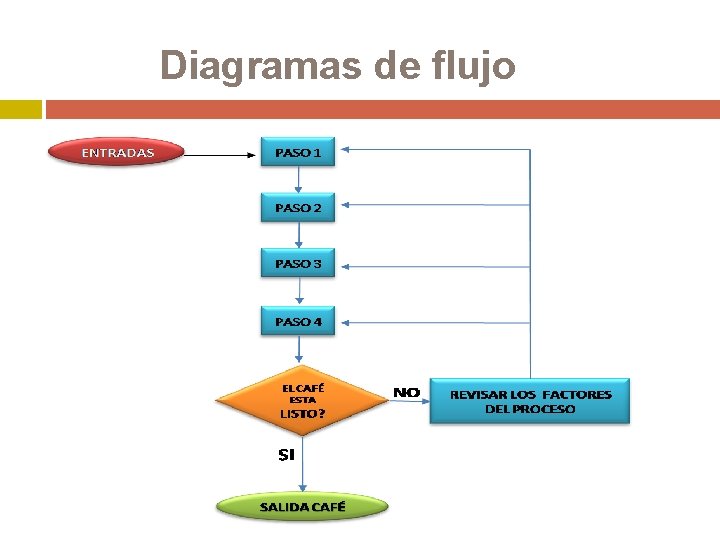 Diagramas de flujo

ENTRADAS

PASO 1

PASO 2

PASO 3

PASO 4

EL CAFÉ ESTA LISTO?

NO

REVISAR LOS FACTORES DEL PROCESO

SI

SALIDA CAFÉ